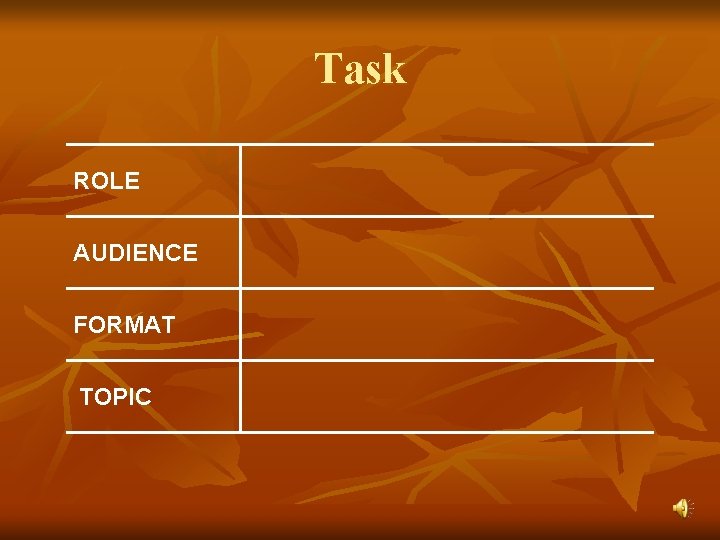 Task

| ROLE | |
|---|---|
| AUDIENCE | |
| FORMAT | |
| TOPIC | |